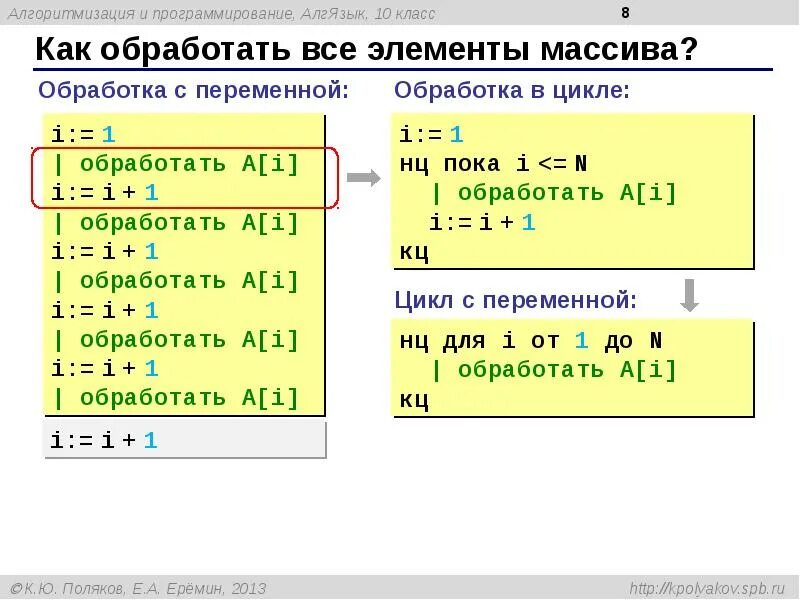 Алгоритмизация и программирование, АлгЯзык, 10 класс

8

Как обработать все элементы массива?

Обработка с переменной:

i:= 1
| обработать A[i]
i:= i + 1
| обработать A[i]
i:= i + 1
| обработать A[i]
i:= i + 1
| обработать A[i]
i:= i + 1
| обработать A[i]

i:= i + 1

Обработка в цикле:

i:= 1
нц пока i <= N
| обработать A[i]
i:= i + 1
кц

Цикл с переменной:

нц для i от 1 до N
| обработать A[i]
кц

©К.Ю. Поляков, Е.А. Ерёмин, 2013

http://kpolyakov.spb.ru